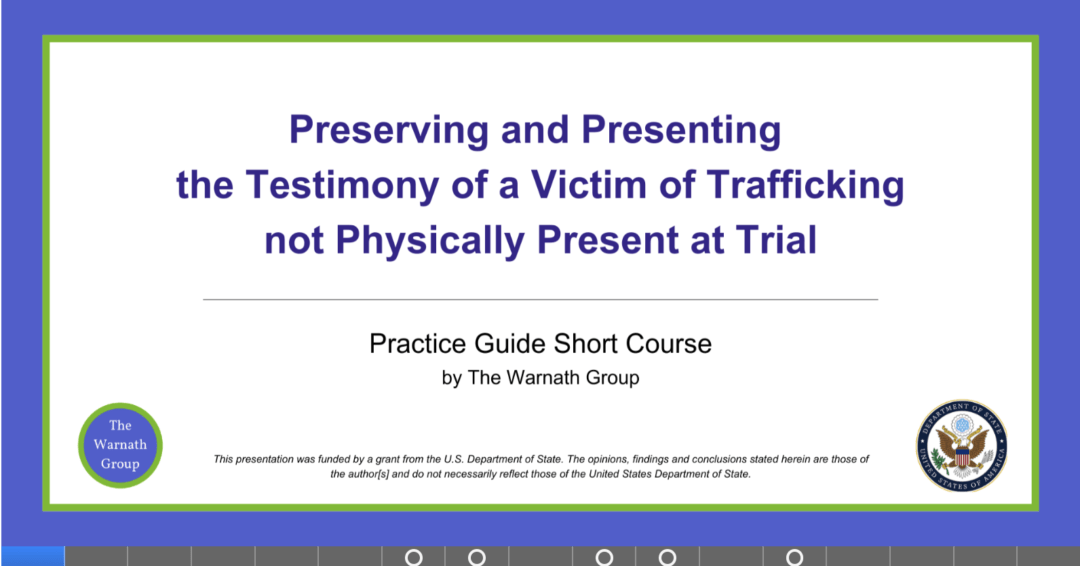 Preserving and Presenting
the Testimony of a Victim of Trafficking
not Physically Present at Trial

Practice Guide Short Course
by The Warnath Group

The Warnath Group

This presentation was funded by a grant from the U.S. Department of State. The opinions, findings and conclusions stated herein are those of the author[s] and do not necessarily reflect those of the United States Department of State.

DEPARTMENT OF STATE
UNITED STATES OF AMERICA